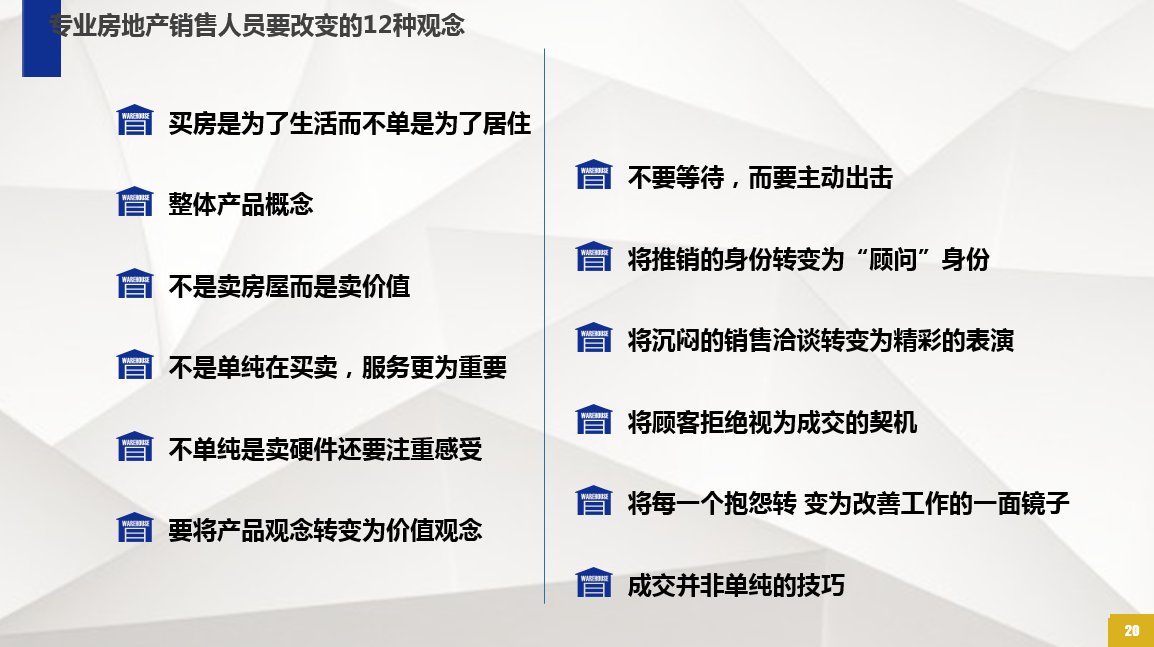 专业房地产销售人员要改变的12种观念

WAREHOUSE 买房是为了生活而不单是为了居住

WAREHOUSE 整体产品概念

WAREHOUSE 不是卖房屋而是卖价值

WAREHOUSE 不是单纯在买卖，服务更为重要

WAREHOUSE 不单纯是卖硬件还要注重感受

WAREHOUSE 要将产品观念转变为价值观念

WAREHOUSE 不要等待，而要主动出击

WAREHOUSE 将推销的身份转变为“顾问”身份

WAREHOUSE 将沉闷的销售洽谈转变为精彩的表演

WAREHOUSE 将顾客拒绝视为成交的契机

WAREHOUSE 将每一个抱怨转 变为改善工作的一面镜子

WAREHOUSE 成交并非单纯的技巧

20